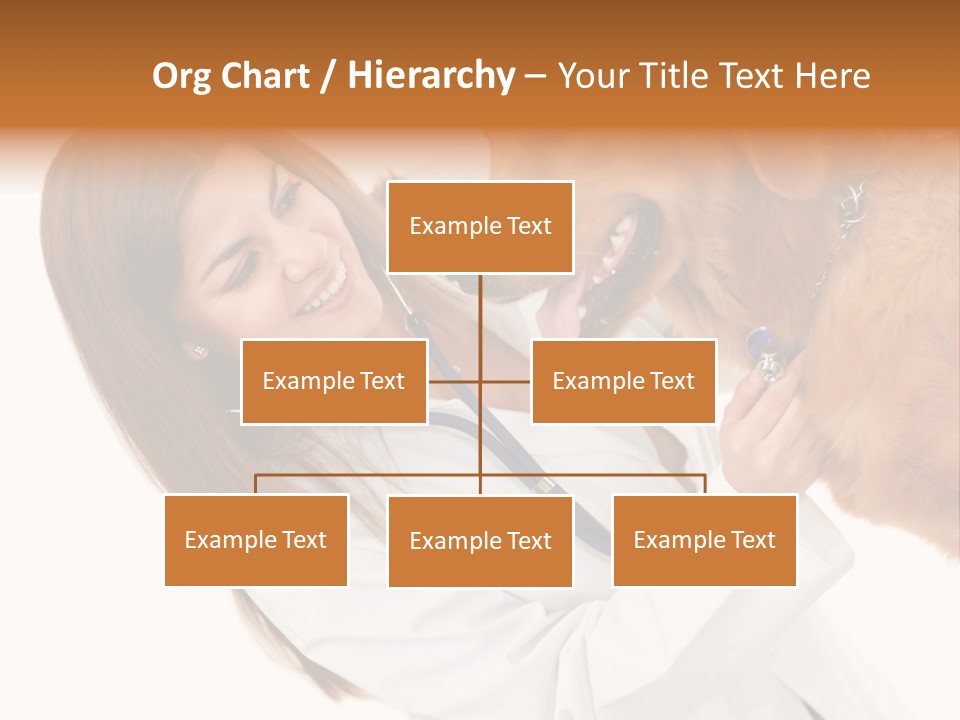 Org Chart / Hierarchy – Your Title Text Here

Example Text

Example Text

Example Text

Example Text

Example Text

Example Text